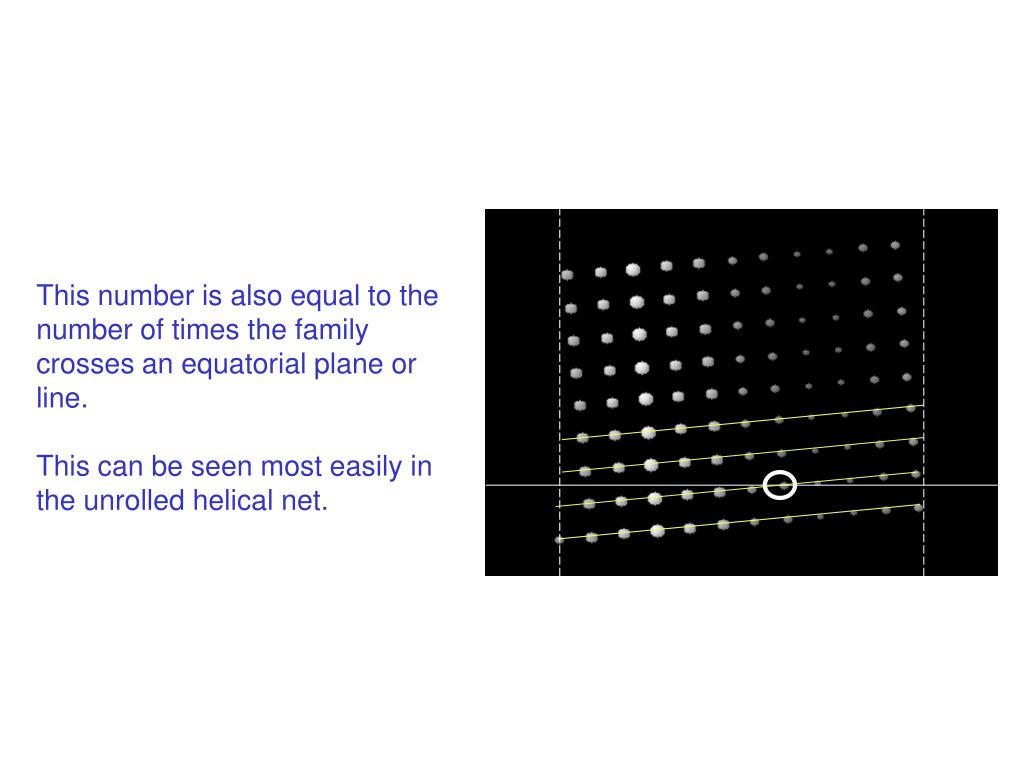 This number is also equal to the number of times the family crosses an equatorial plane or line.

This can be seen most easily in the unrolled helical net.